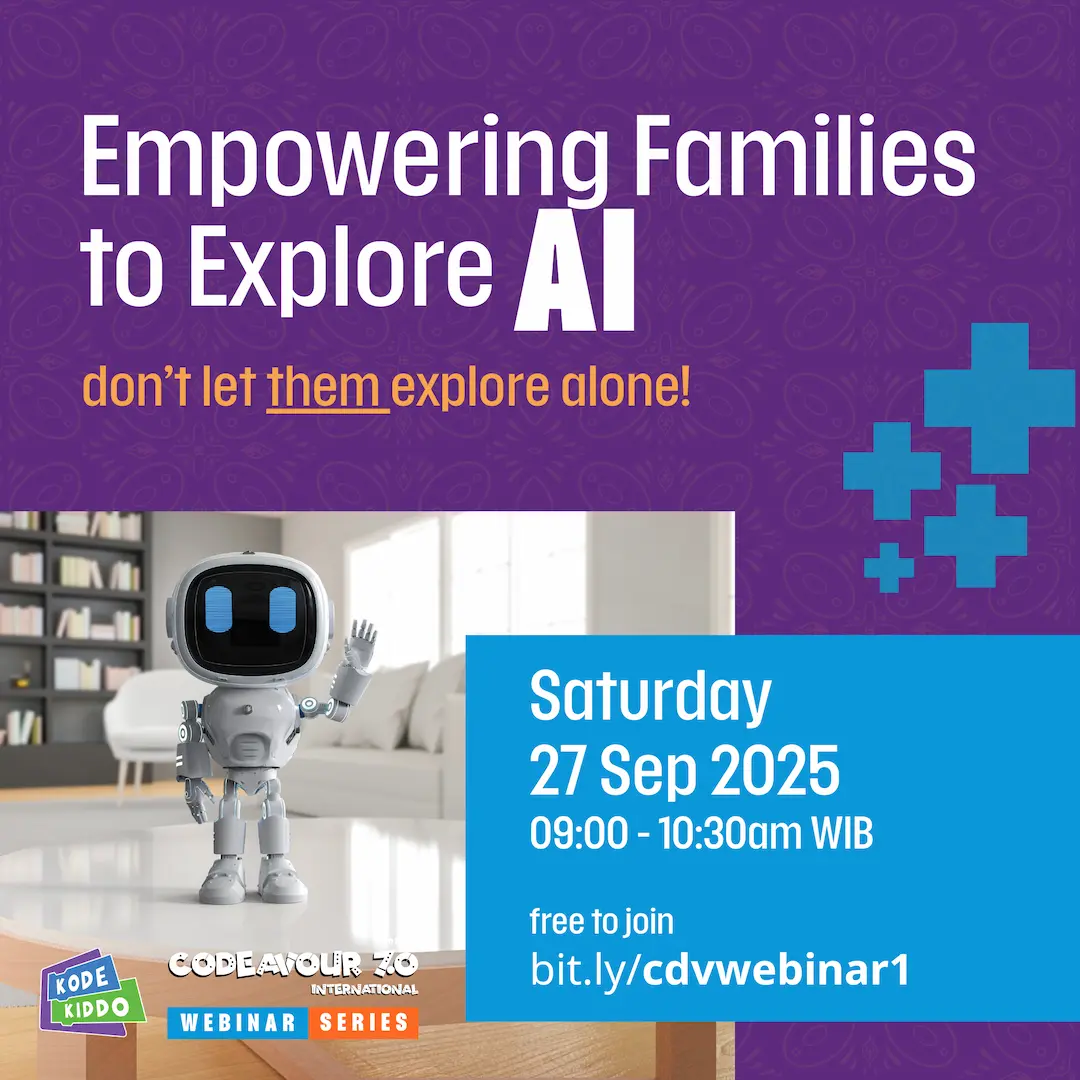 Empowering Families to Explore AI

don't let them explore alone!

Saturday
27 Sep 2025
09:00 - 10:30am WIB

free to join
bit.ly/cdvwebinar1

KODE KIDDO

CODEAVOUR 7.0
INTERNATIONAL
WEBINAR SERIES